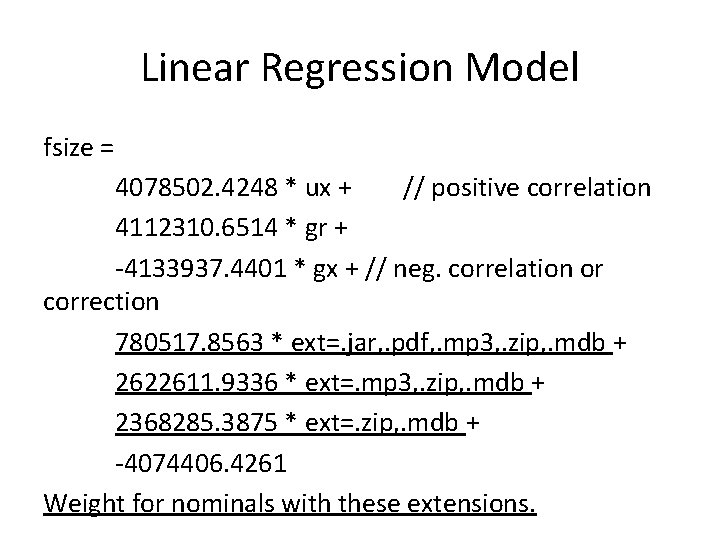 Linear Regression Model

fsize =

4078502.4248 * ux + // positive correlation

4112310.6514 * gr +

-4133937.4401 * gx + // neg. correlation or correction

780517.8563 * ext=.jar,.pdf,.mp3,.zip,.mdb +

2622611.9336 * ext=.mp3,.zip,.mdb +

2368285.3875 * ext=.zip,.mdb +

-4074406.4261

Weight for nominals with these extensions.